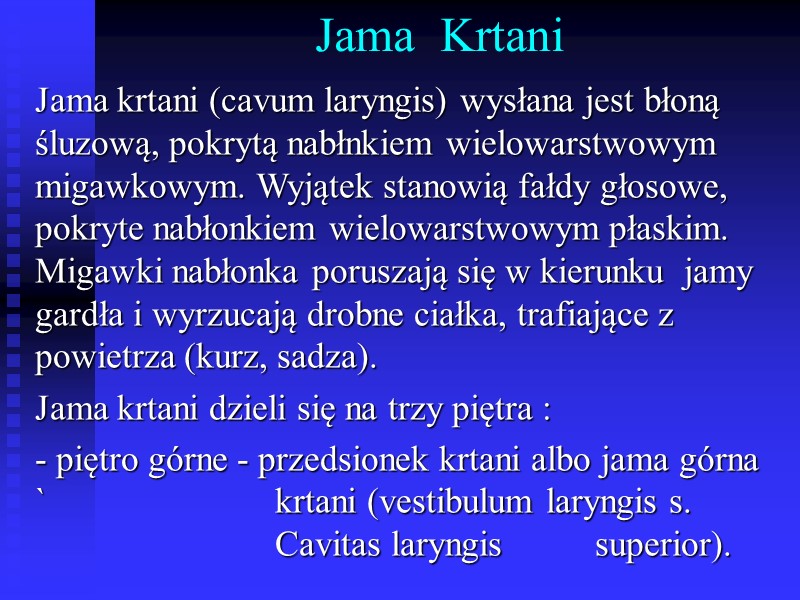 Jama Krtani

Jama krtani (cavum laryngis) wysłana jest błoną śluzową, pokrytą nabłnkiem wielowarstwowym migawkowym. Wyjątek stanowią fałdy głosowe, pokryte nabłonkiem wielowarstwowym płaskim. Migawki nabłonka poruszają się w kierunku jamy gardła i wyrzucają drobne ciałka, trafiające z powietrza (kurz, sadza).

Jama krtani dzieli się na trzy piętra :

- piętro górne - przedsionek krtani albo jama górna ` krtani (vestibulum laryngis s. Cavitas laryngis superior).